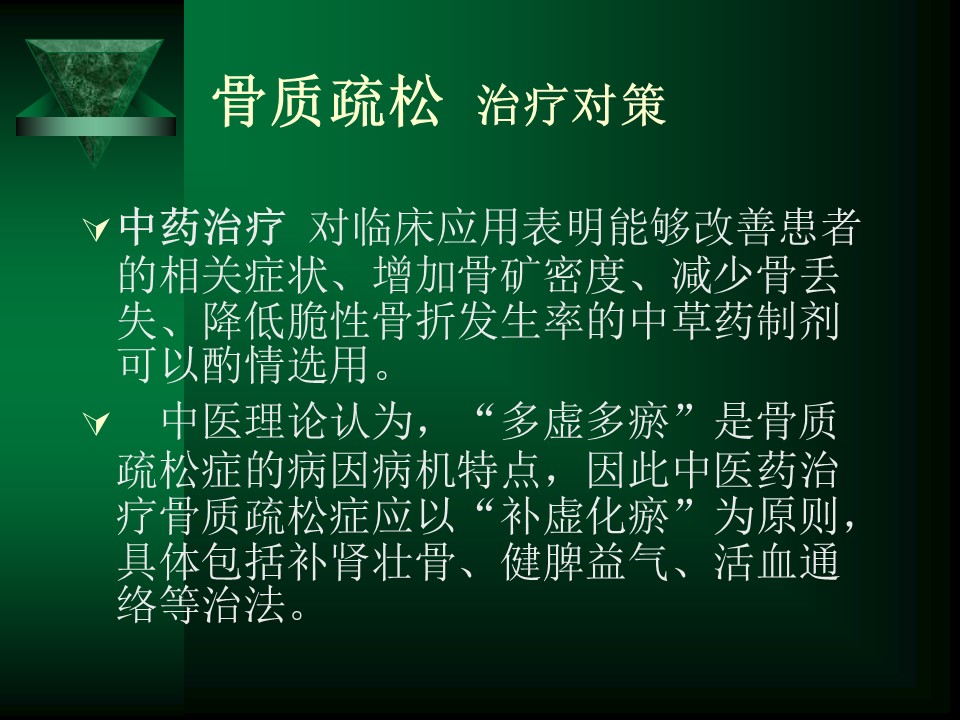 骨质疏松 治疗对策

中药治疗 对临床应用表明能够改善患者的相关症状、增加骨矿密度、减少骨丢失、降低脆性骨折发生率的中草药制剂可以酌情选用。

中医理论认为，“多虚多瘀”是骨质疏松症的病因病机特点，因此中医药治疗骨质疏松症应以“补虚化瘀”为原则，具体包括补肾壮骨、健脾益气、活血通络等治法。